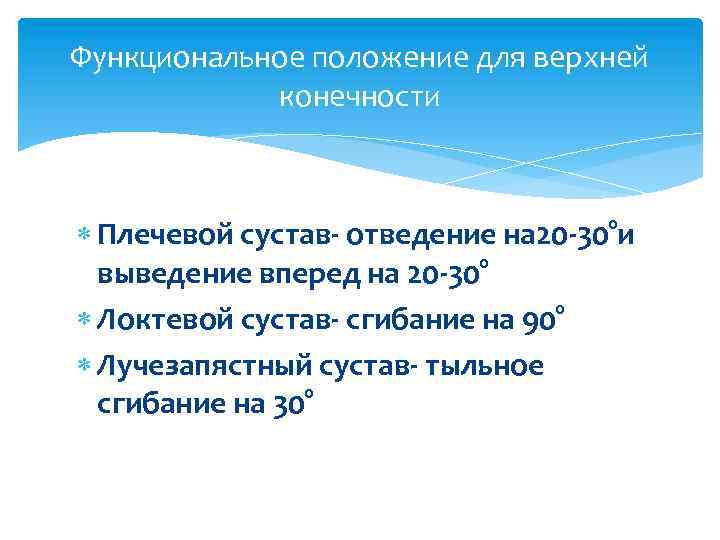 Функциональное положение для верхней конечности

* Плечевой сустав- отведение на20-30°и выведение вперед на 20-30°
* Локтевой сустав- сгибание на 90°
* Лучезапястный сустав- тыльное сгибание на 30°